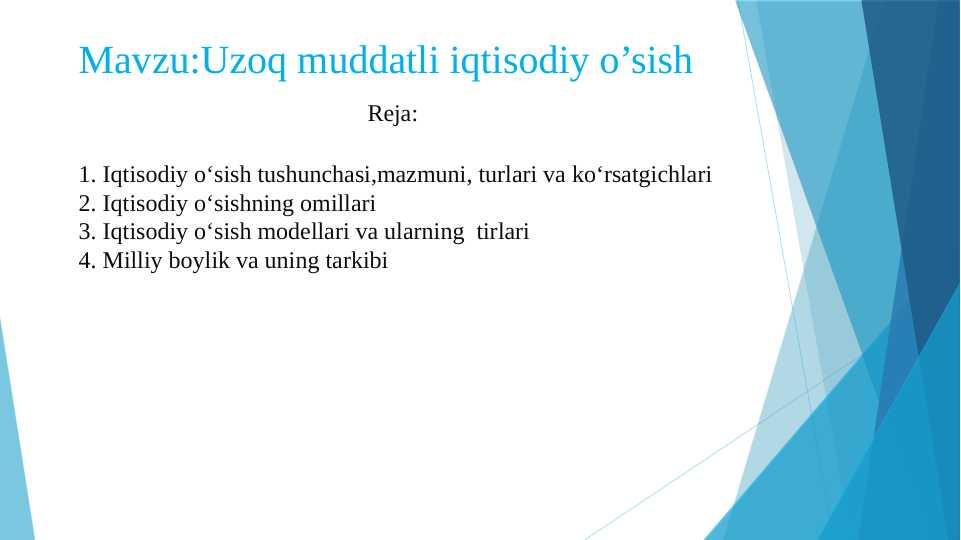 Mavzu:Uzoq muddatli iqtisodiy o’sish

Reja:

1. Iqtisodiy o‘sish tushunchasi,mazmuni, turlari va ko‘rsatgichlari
2. Iqtisodiy o‘sishning omillari
3. Iqtisodiy o‘sish modellari va ularning tirlari
4. Milliy boylik va uning tarkibi